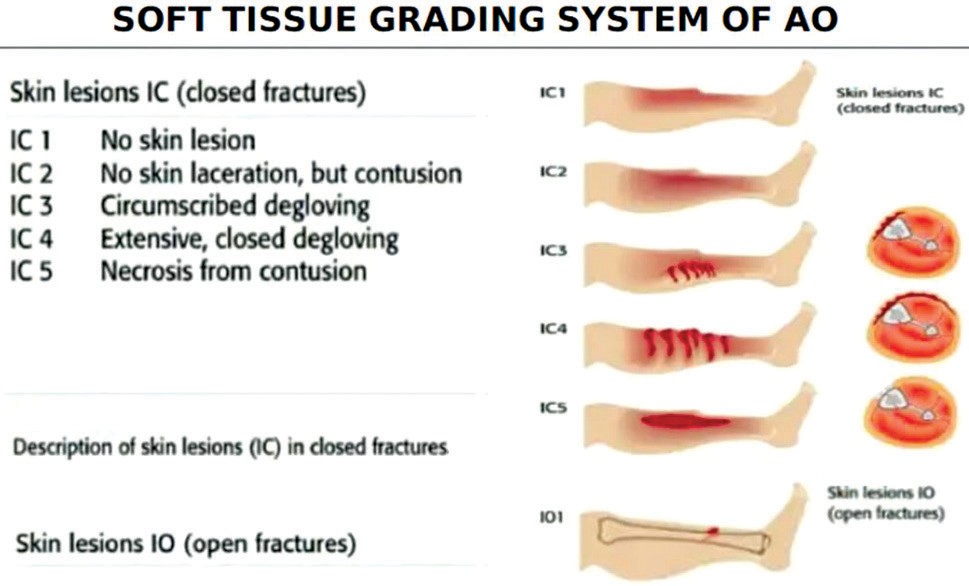 SOFT TISSUE GRADING SYSTEM OF AO

Skin lesions IC (closed fractures)

IC 1 No skin lesion
IC 2 No skin laceration, but contusion
IC 3 Circumscribed degloving
IC 4 Extensive, closed degloving
IC 5 Necrosis from contusion

Description of skin lesions (IC) in closed fractures

Skin lesions IO (open fractures)

IC1

Skin lesions IC (closed fractures)

IC2

IC3

IC4

IC5

IO1

Skin lesions IO (open fractures)